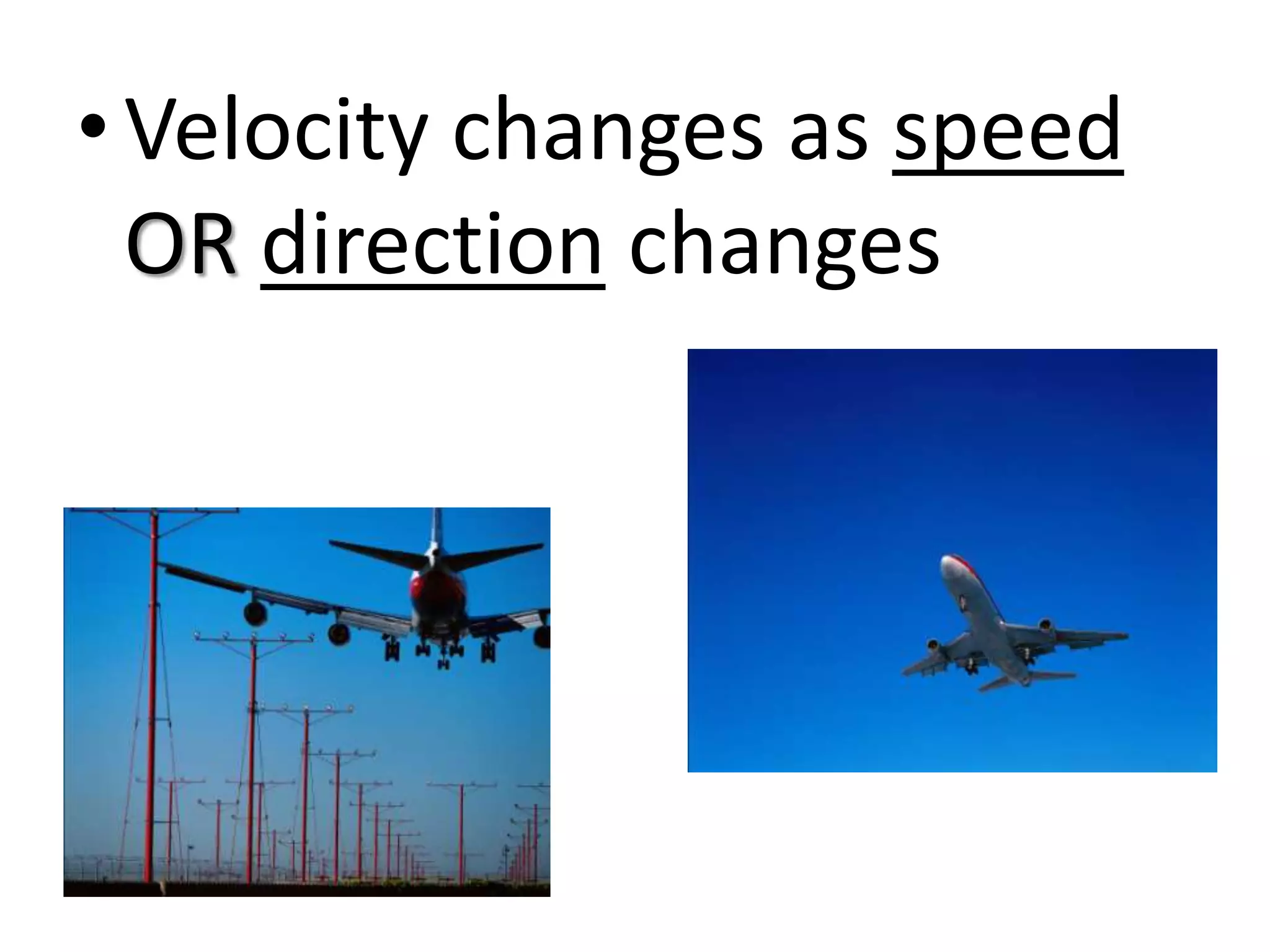 • Velocity changes as speed OR direction changes